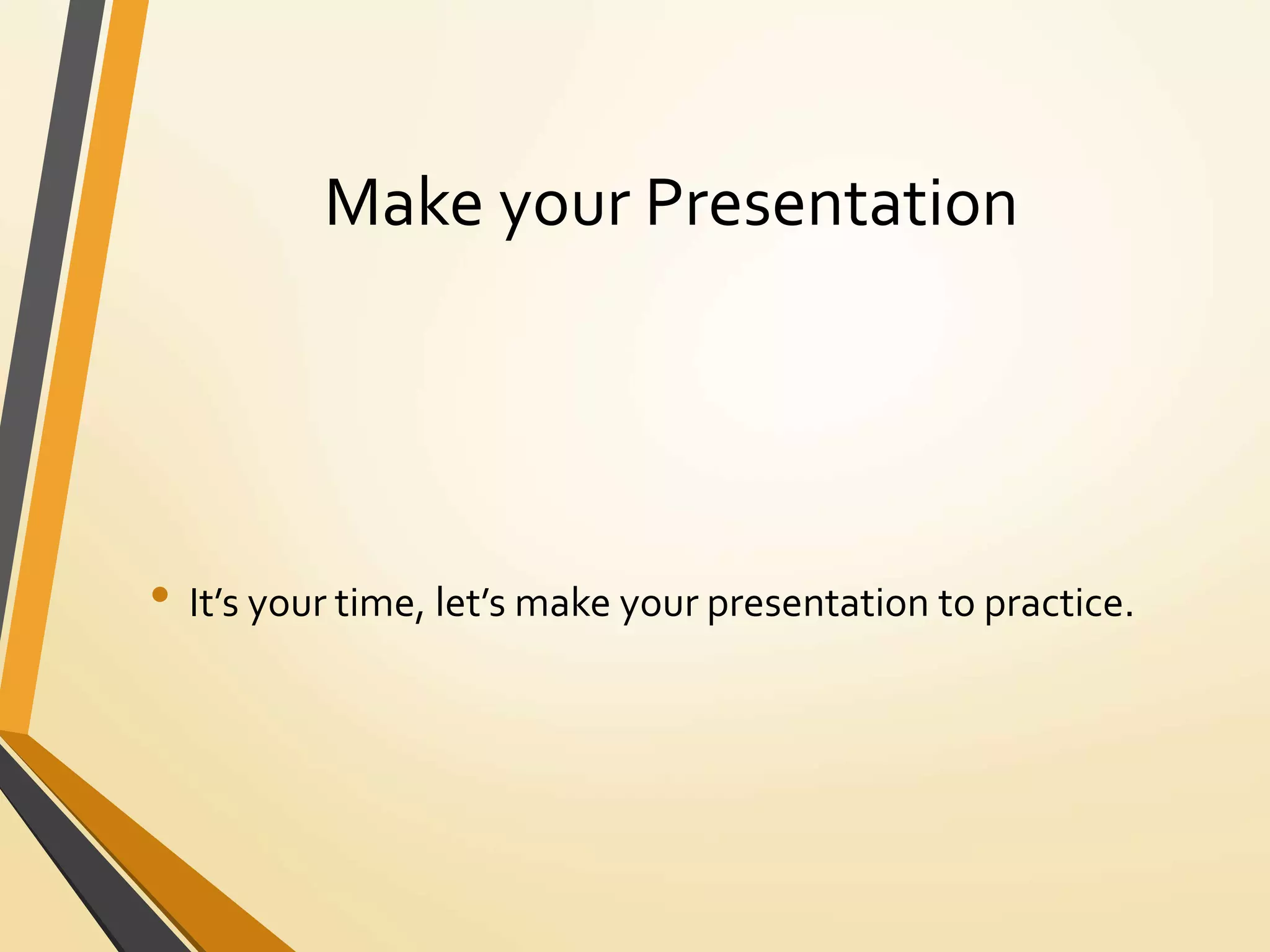 Make your Presentation

• It’s your time, let’s make your presentation to practice.